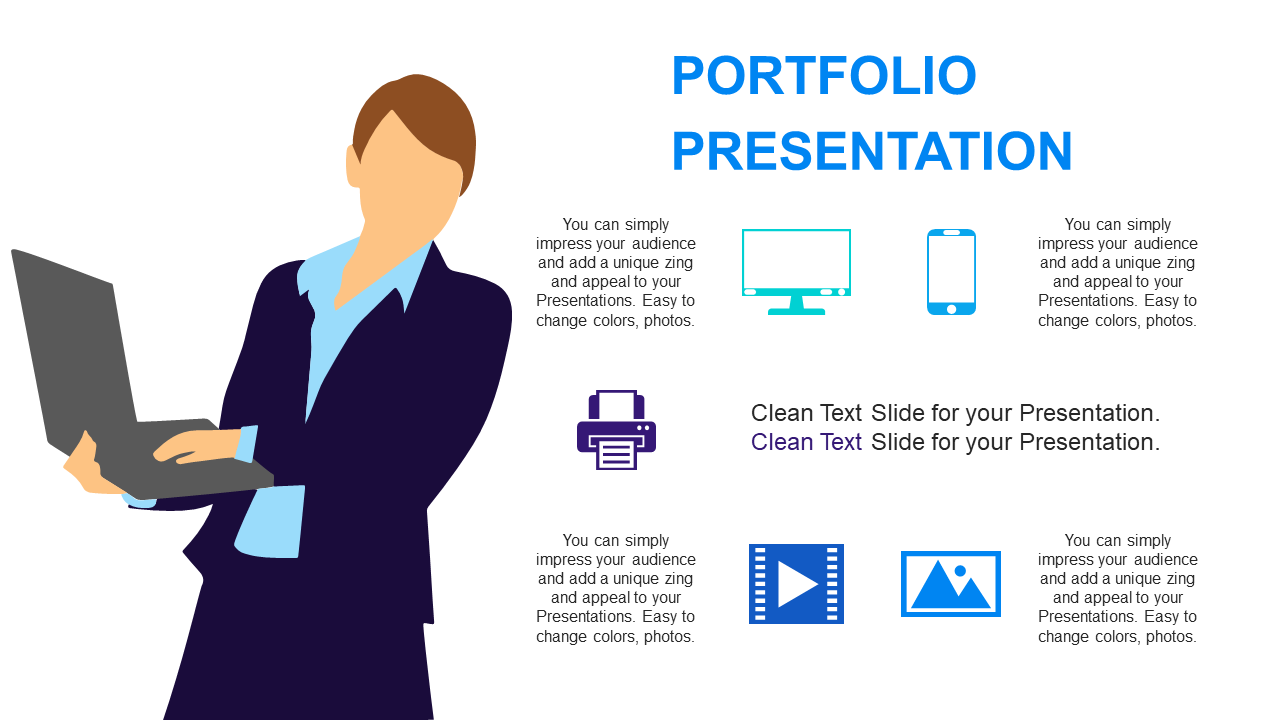 PORTFOLIO PRESENTATION

You can simply impress your audience and add a unique zing and appeal to your Presentations. Easy to change colors, photos.

You can simply impress your audience and add a unique zing and appeal to your Presentations. Easy to change colors, photos.

Clean Text Slide for your Presentation. Clean Text Slide for your Presentation.

You can simply impress your audience and add a unique zing and appeal to your Presentations. Easy to change colors, photos.

You can simply impress your audience and add a unique zing and appeal to your Presentations. Easy to change colors, photos.